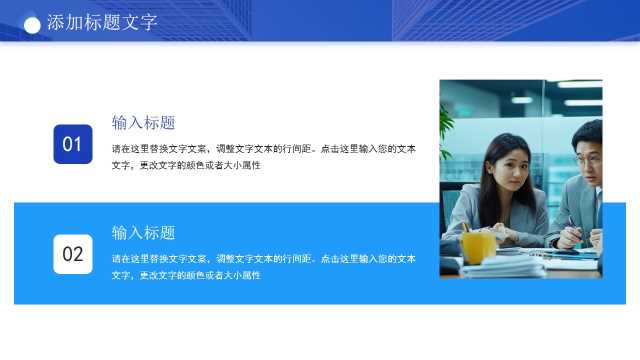 添加标题文字

01

输入标题

请在这里替换文字文案，调整文字文本的行间距。点击这里输入您的文本文字，更改文字的颜色或者大小属性

02

输入标题

请在这里替换文字文案，调整文字文本的行间距。点击这里输入您的文本文字，更改文字的颜色或者大小属性